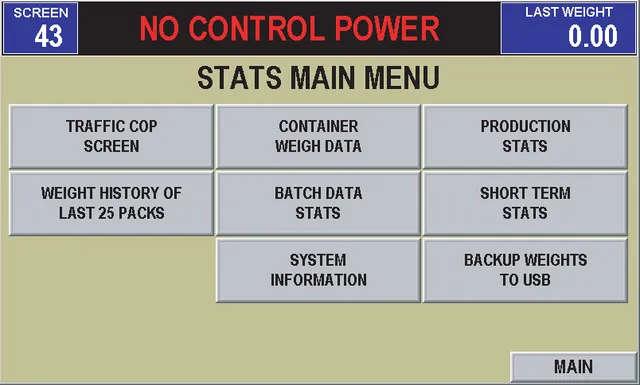 SCREEN
43

NO CONTROL POWER

LAST WEIGHT
0.00

STATS MAIN MENU

TRAFFIC COP SCREEN

CONTAINER WEIGH DATA

PRODUCTION STATS

WEIGHT HISTORY OF LAST 25 PACKS

BATCH DATA STATS

SHORT TERM STATS

SYSTEM INFORMATION

BACKUP WEIGHTS TO USB

MAIN